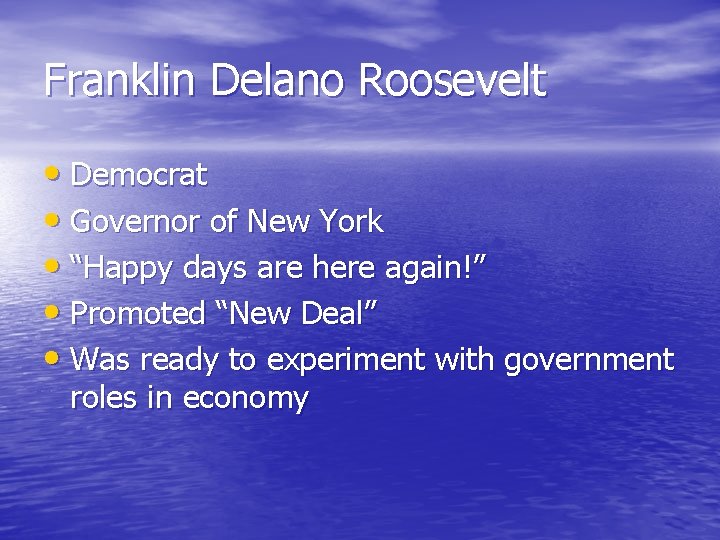 Franklin Delano Roosevelt

• Democrat
• Governor of New York
• “Happy days are here again!”
• Promoted “New Deal”
• Was ready to experiment with government roles in economy